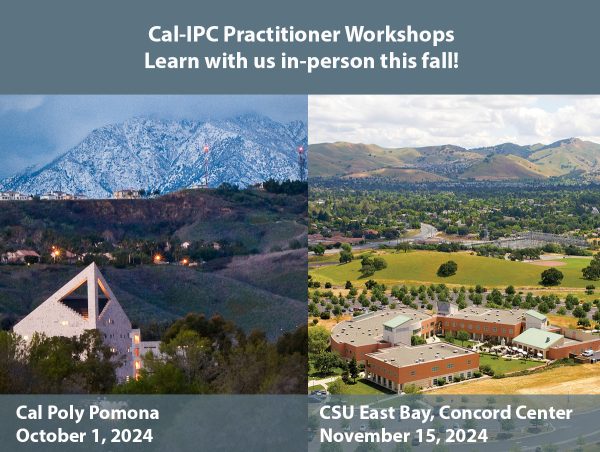 Cal-IPC Practitioner Workshops
Learn with us in-person this fall!

Cal Poly Pomona
October 1, 2024

CSU East Bay, Concord Center
November 15, 2024